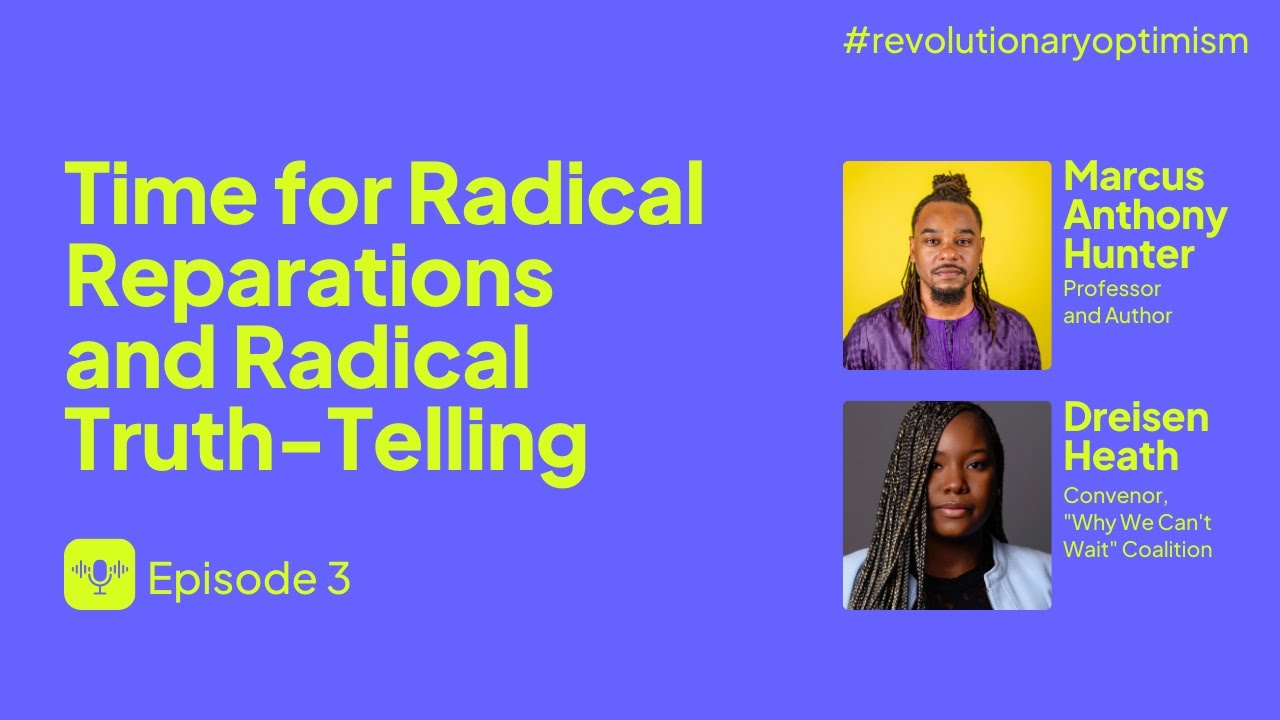 #revolutionaryoptimism

Time for Radical Reparations and Radical Truth-Telling

Episode 3

Marcus Anthony Hunter
Professor and Author

Dreisen Heath
Convenor, "Why We Can't Wait" Coalition